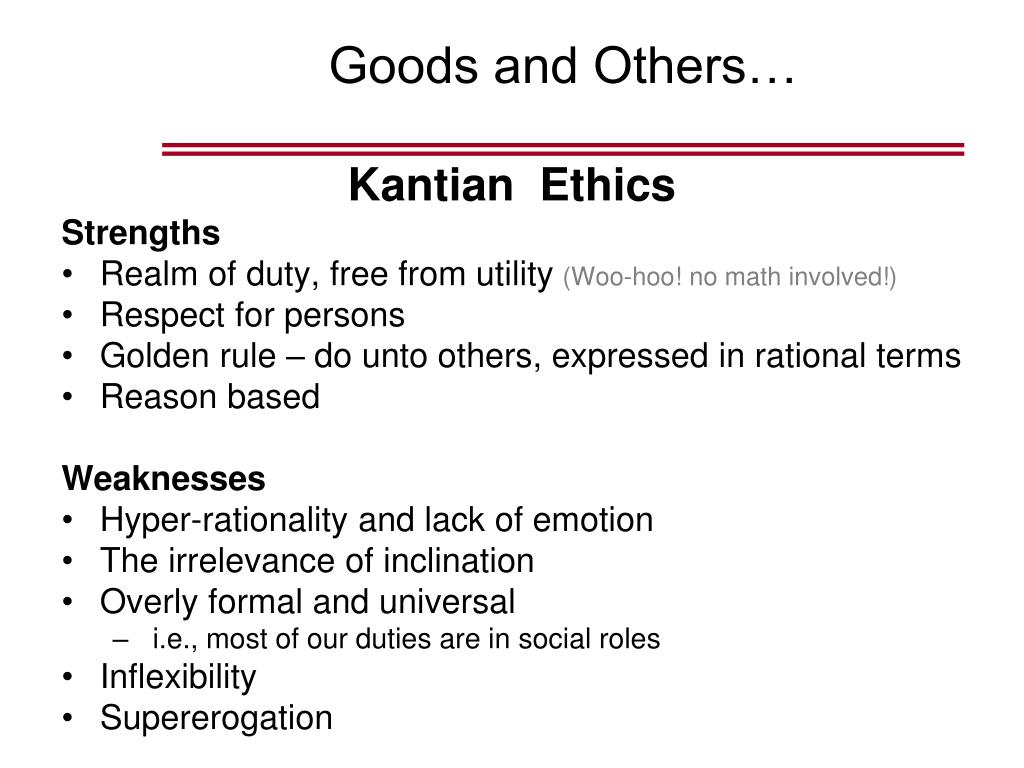 Goods and Others…

Kantian Ethics

Strengths
• Realm of duty, free from utility (Woo-hoo! no math involved!)
• Respect for persons
• Golden rule – do unto others, expressed in rational terms
• Reason based

Weaknesses
• Hyper-rationality and lack of emotion
• The irrelevance of inclination
• Overly formal and universal
  – i.e., most of our duties are in social roles
• Inflexibility
• Supererogation